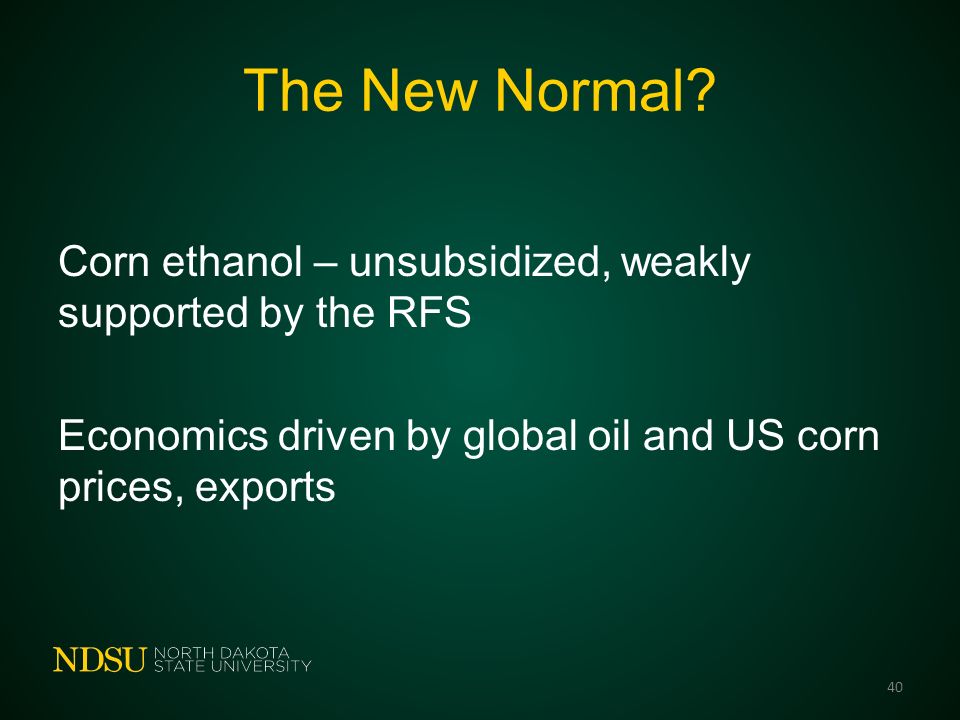 The New Normal?

Corn ethanol – unsubsidized, weakly supported by the RFS

Economics driven by global oil and US corn prices, exports

NDSU NORTH DAKOTA STATE UNIVERSITY

40